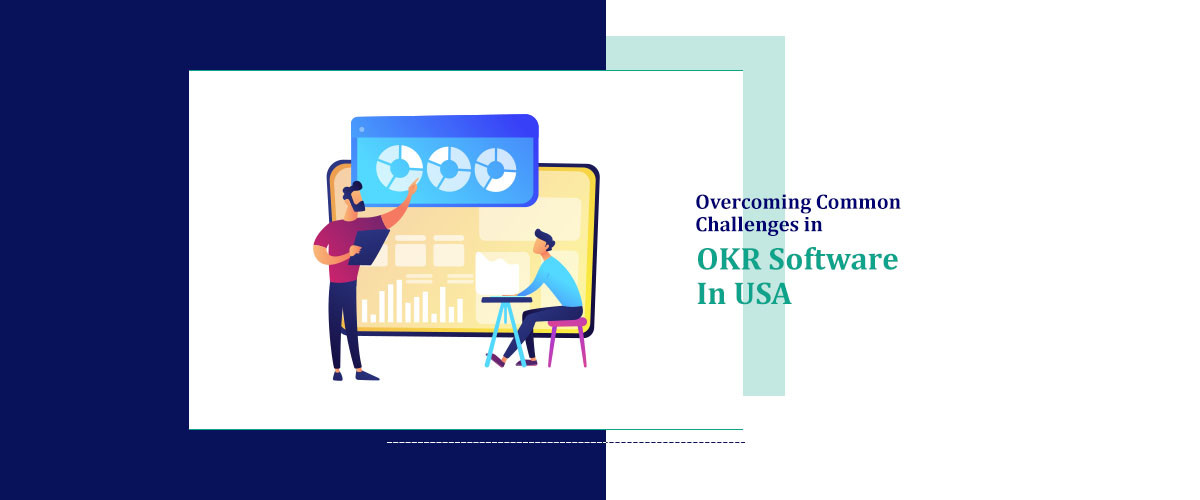 Overcoming Common Challenges in

OKR Software In USA